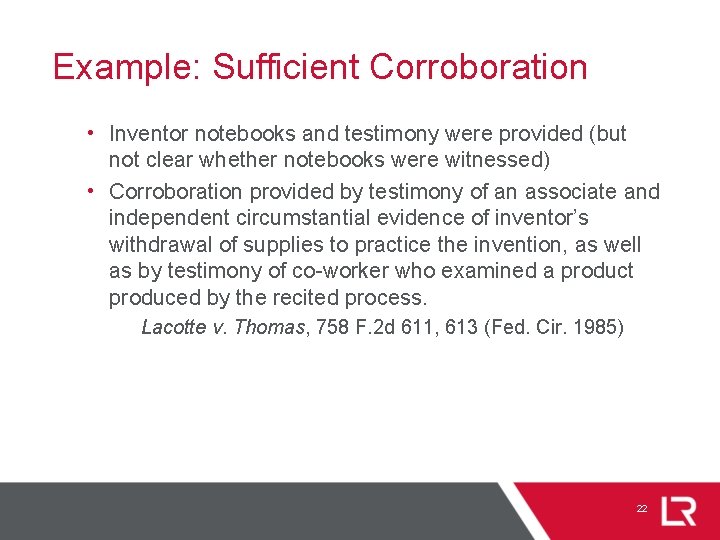 Example: Sufficient Corroboration

• Inventor notebooks and testimony were provided (but not clear whether notebooks were witnessed)

• Corroboration provided by testimony of an associate and independent circumstantial evidence of inventor's withdrawal of supplies to practice the invention, as well as by testimony of co-worker who examined a product produced by the recited process.

Lacotte v. Thomas, 758 F.2d 611, 613 (Fed. Cir. 1985)

22

LR